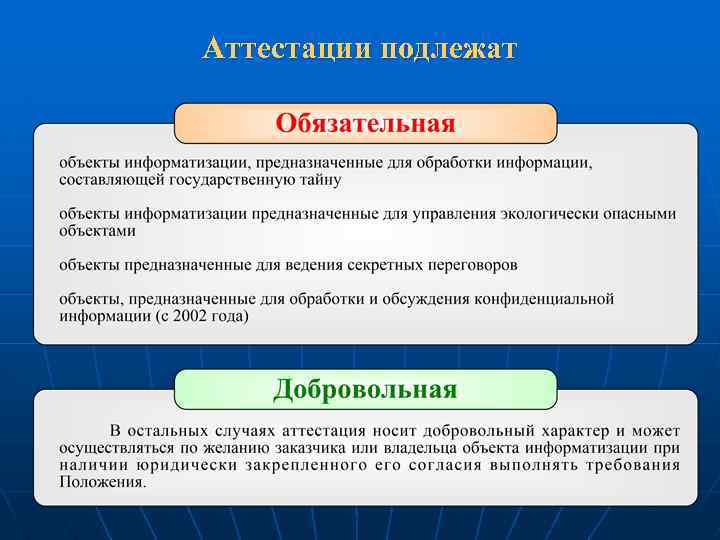 Аттестации подлежат

Обязательная

объекты информатизации, предназначенные для обработки информации, составляющей государственную тайну

объекты информатизации предназначенные для управления экологически опасными объектами

объекты предназначенные для ведения секретных переговоров

объекты, предназначенные для обработки и обсуждения конфиденциальной информации (с 2002 года)

Добровольная

В остальных случаях аттестация носит добровольный характер и может осуществляться по желанию заказчика или владельца объекта информатизации при наличии юридически закрепленного его согласия выполнять требования Положения.